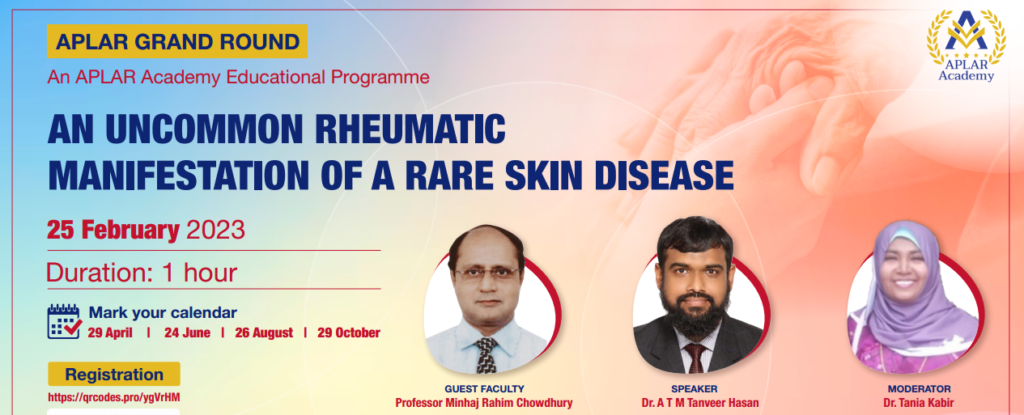 APLAR GRAND ROUND

An APLAR Academy Educational Programme

APLAR Academy

AN UNCOMMON RHEUMATIC MANIFESTATION OF A RARE SKIN DISEASE

25 February 2023

Duration: 1 hour

Mark your calendar
29 April | 24 June | 26 August | 29 October

Registration
https://qrcodes.pro/ygVrHM

GUEST FACULTY
Professor Minhaj Rahim Chowdhury

SPEAKER
Dr. A T M Tanveer Hasan

MODERATOR
Dr. Tania Kabir